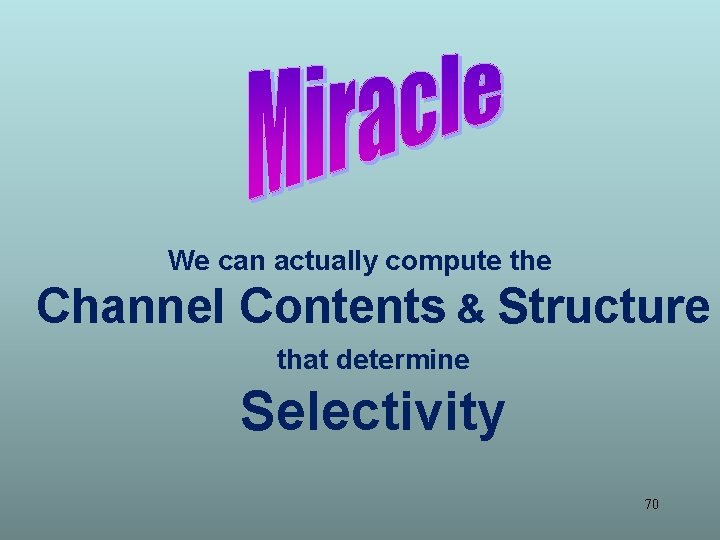 Miracle

We can actually compute the

Channel Contents & Structure

that determine

Selectivity

70